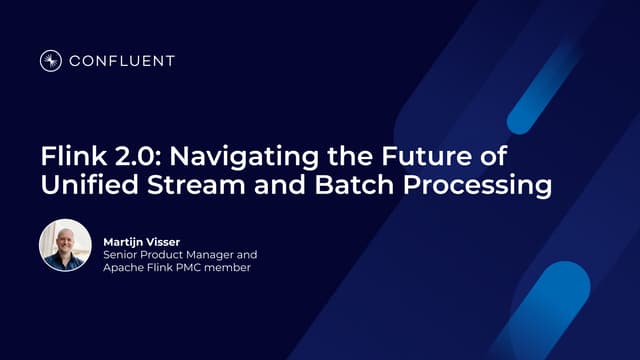 CONFLUENT

Flink 2.0: Navigating the Future of Unified Stream and Batch Processing

Martijn Visser
Senior Product Manager and Apache Flink PMC member